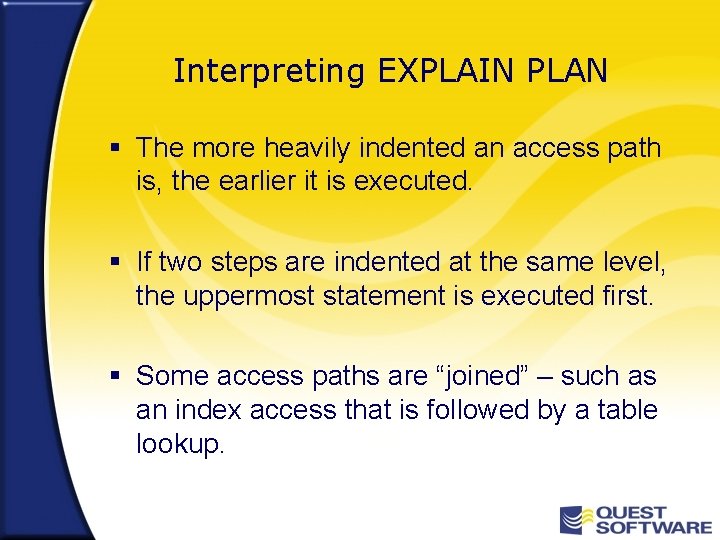 Interpreting EXPLAIN PLAN

▪ The more heavily indented an access path is, the earlier it is executed.

▪ If two steps are indented at the same level, the uppermost statement is executed first.

▪ Some access paths are “joined” – such as an index access that is followed by a table lookup.

QUEST SOFTWARE